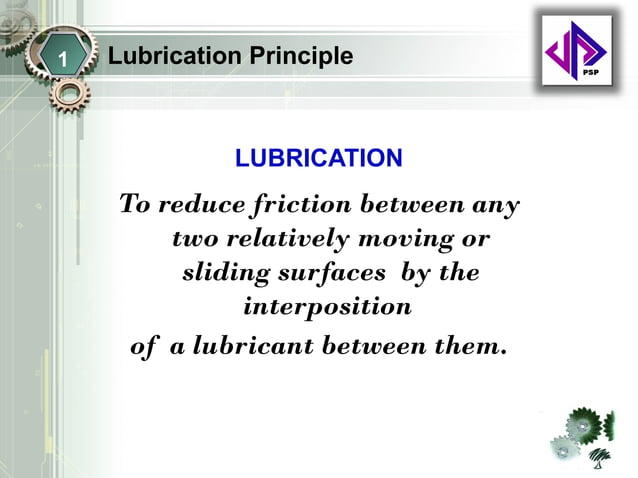 1 Lubrication Principle

PSP

LUBRICATION

To reduce friction between any two relatively moving or sliding surfaces by the interposition of a lubricant between them.